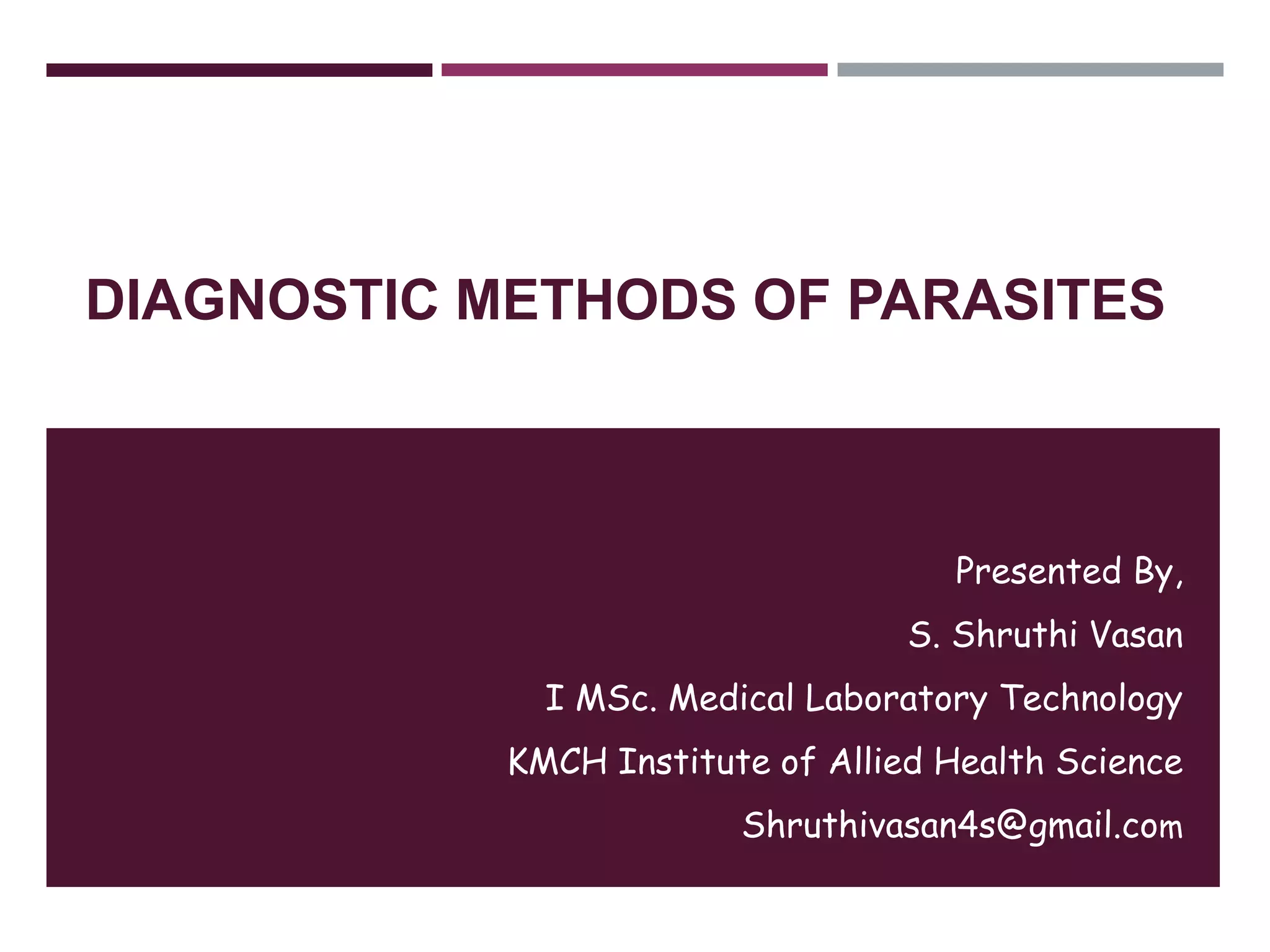 DIAGNOSTIC METHODS OF PARASITES

Presented By,

S. Shruthi Vasan

I MSc. Medical Laboratory Technology

KMCH Institute of Allied Health Science

Shruthivasan4s@gmail.com